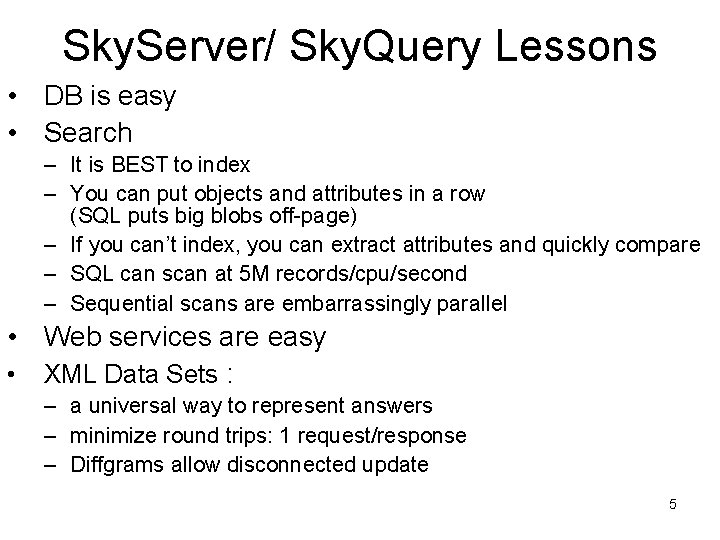 SkyServer/ SkyQuery Lessons

• DB is easy
• Search
– It is BEST to index
– You can put objects and attributes in a row (SQL puts big blobs off-page)
– If you can't index, you can extract attributes and quickly compare
– SQL can scan at 5M records/cpu/second
– Sequential scans are embarrassingly parallel
• Web services are easy
• XML Data Sets :
– a universal way to represent answers
– minimize round trips: 1 request/response
– Diffgrams allow disconnected update

5